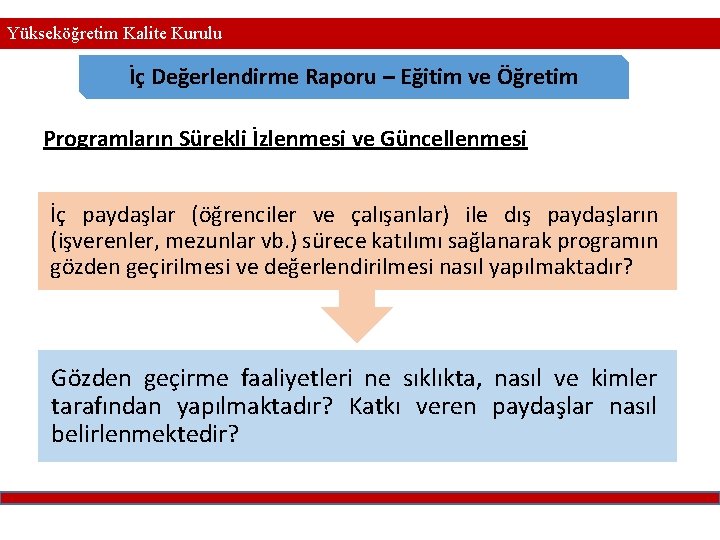 Yükseköğretim Kalite Kurulu

İç Değerlendirme Raporu – Eğitim ve Öğretim

Programların Sürekli İzlenmesi ve Güncellenmesi

İç paydaşlar (öğrenciler ve çalışanlar) ile dış paydaşların (işverenler, mezunlar vb.) sürece katılımı sağlanarak programın gözden geçirilmesi ve değerlendirilmesi nasıl yapılmaktadır?

Gözden geçirme faaliyetleri ne sıklıkta, nasıl ve kimler tarafından yapılmaktadır? Katkı veren paydaşlar nasıl belirlenmektedir?